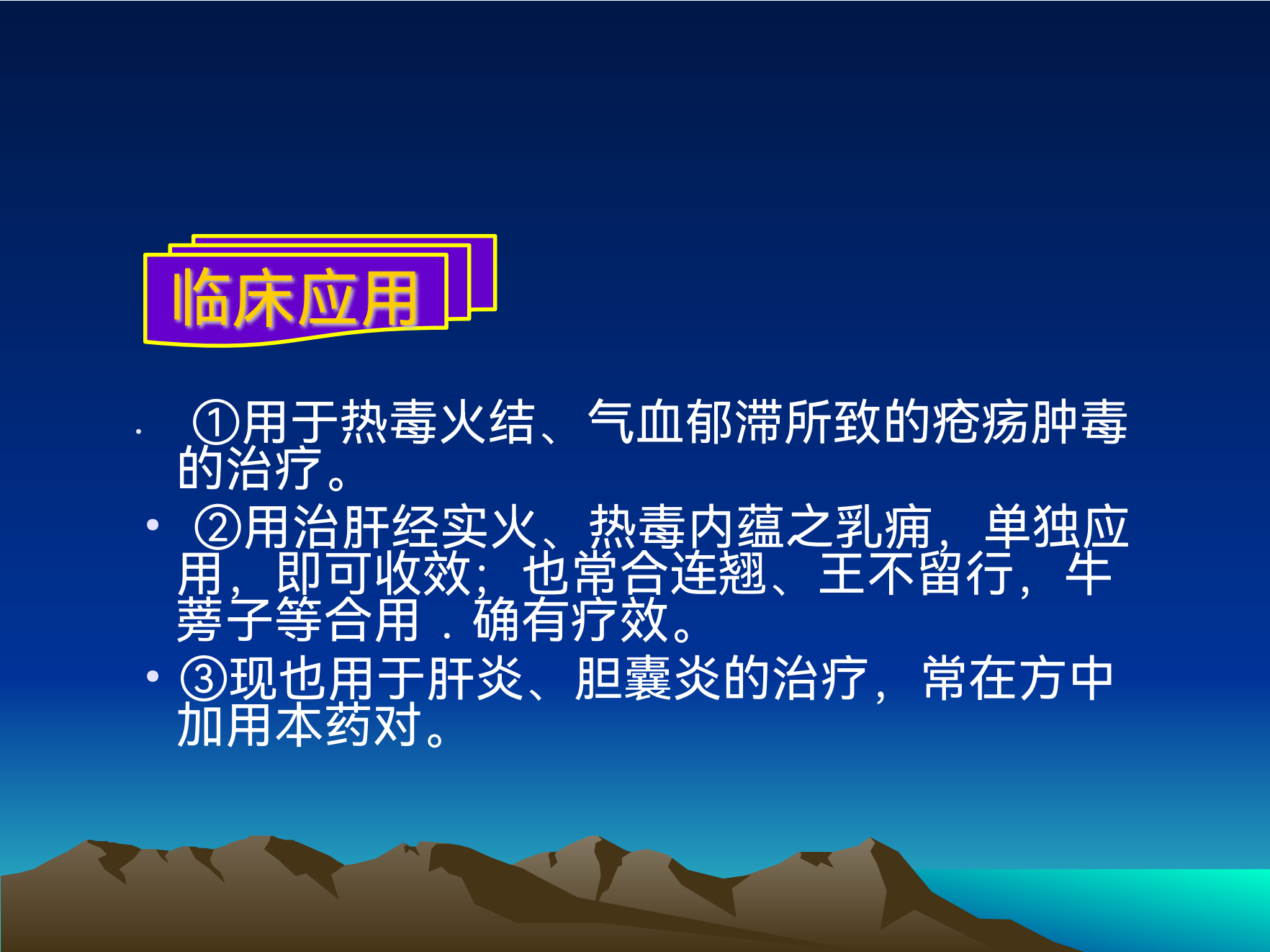 临床应用

• ①用于热毒火结、气血郁滞所致的疮疡肿毒的治疗。

• ②用治肝经实火、热毒内蕴之乳痈，单独应用，即可收效；也常合连翘、王不留行，牛蒡子等合用．确有疗效。

• ③现也用于肝炎、胆囊炎的治疗，常在方中加用本药对。